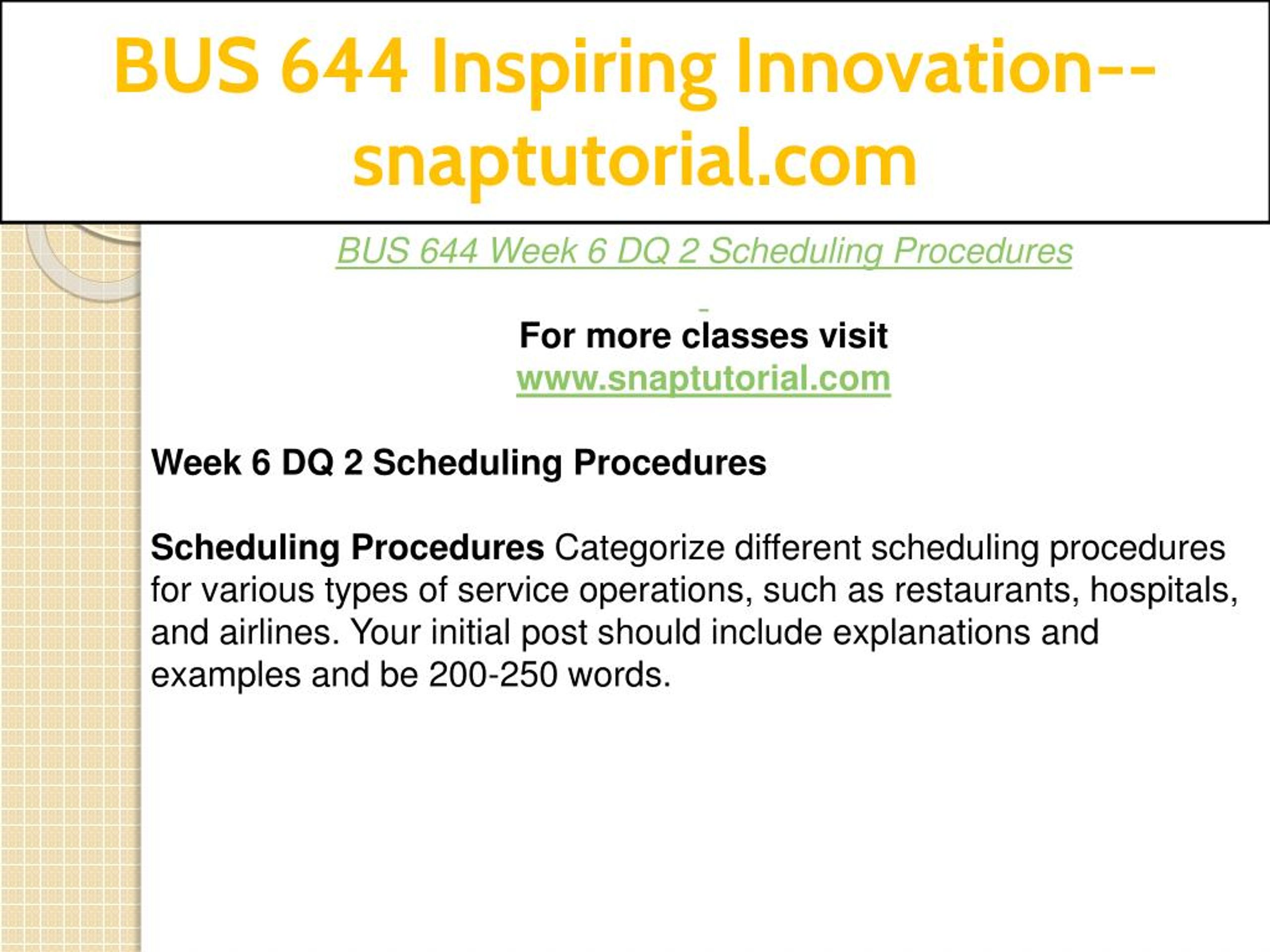 BUS 644 Inspiring Innovation--snaptutorial.com

BUS 644 Week 6 DQ 2 Scheduling Procedures

For more classes visit
www.snaptutorial.com

Week 6 DQ 2 Scheduling Procedures

Scheduling Procedures Categorize different scheduling procedures for various types of service operations, such as restaurants, hospitals, and airlines. Your initial post should include explanations and examples and be 200-250 words.